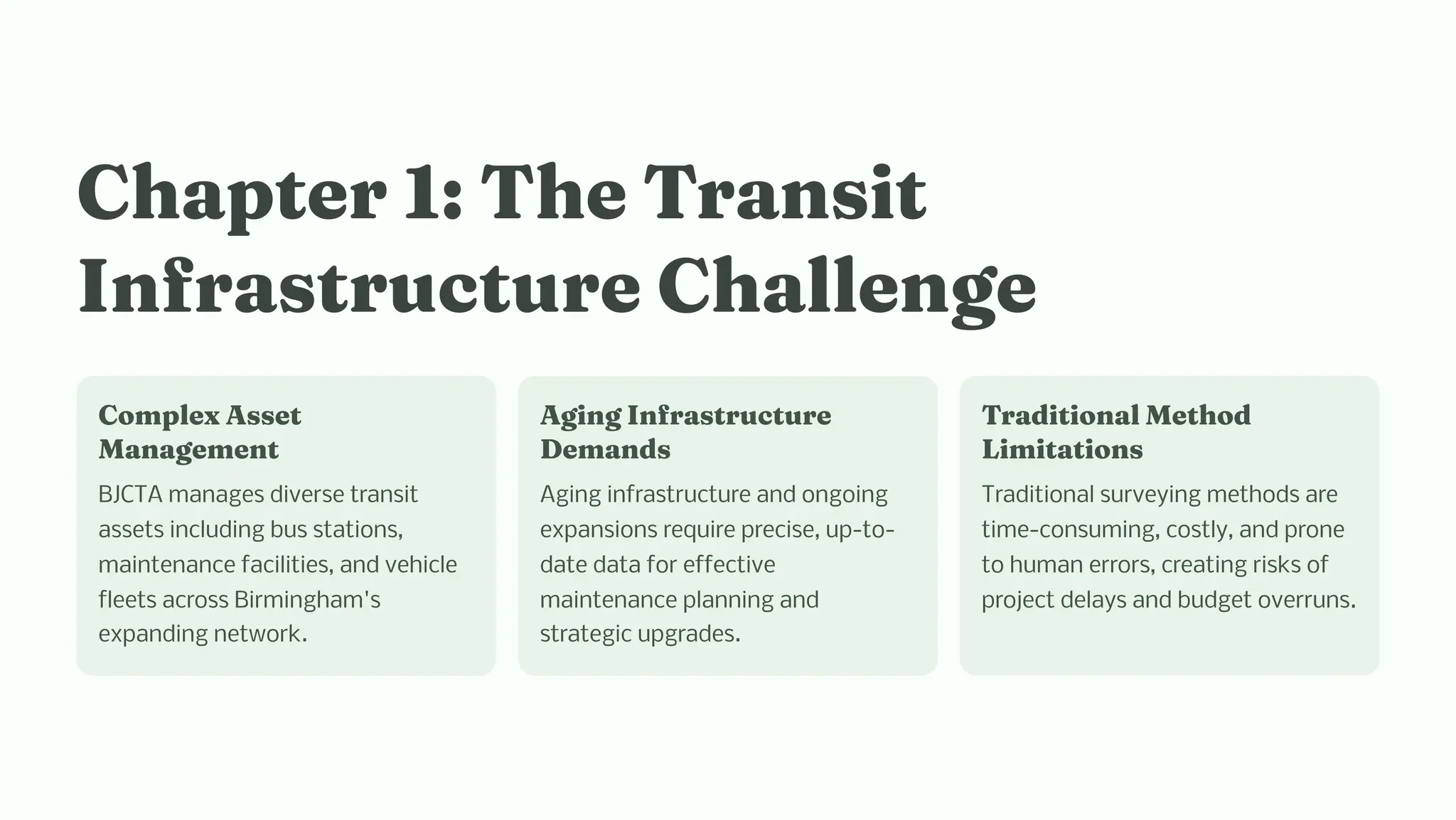 Chapter 1: The Transit Infrastructure Challenge

Complex Asset Management

BJCTA manages diverse transit assets including bus stations, maintenance facilities, and vehicle fleets across Birmingham's expanding network.

Aging Infrastructure Demands

Aging infrastructure and ongoing expansions require precise, up-to-date data for effective maintenance planning and strategic upgrades.

Traditional Method Limitations

Traditional surveying methods are time-consuming, costly, and prone to human errors, creating risks of project delays and budget overruns.